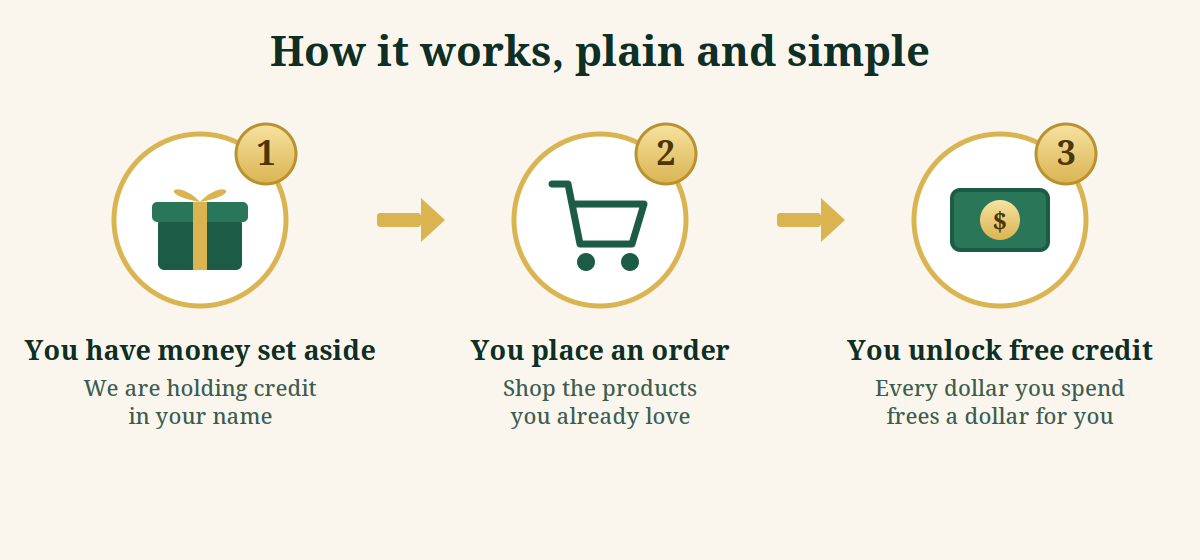 How it works, plain and simple

1

You have money set aside

We are holding credit in your name

2

You place an order

Shop the products you already love

3

$

You unlock free credit

Every dollar you spend frees a dollar for you